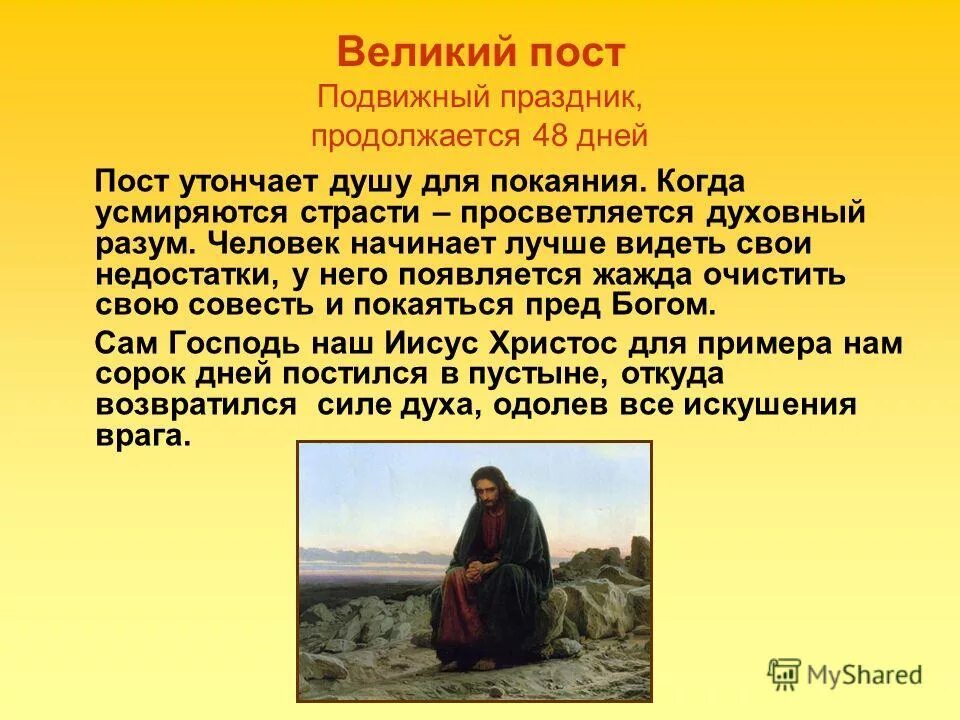 Великий пост
Подвижный праздник, продолжается 48 дней

Пост утончает душу для покаяния. Когда усмиряются страсти – просветляется духовный разум. Человек начинает лучше видеть свои недостатки, у него появляется жажда очистить свою совесть и покаяться пред Богом.

Сам Господь наш Иисус Христос для примера нам сорок дней постился в пустыне, откуда возвратился  силе духа, одолев все искушения врага.

MyShared